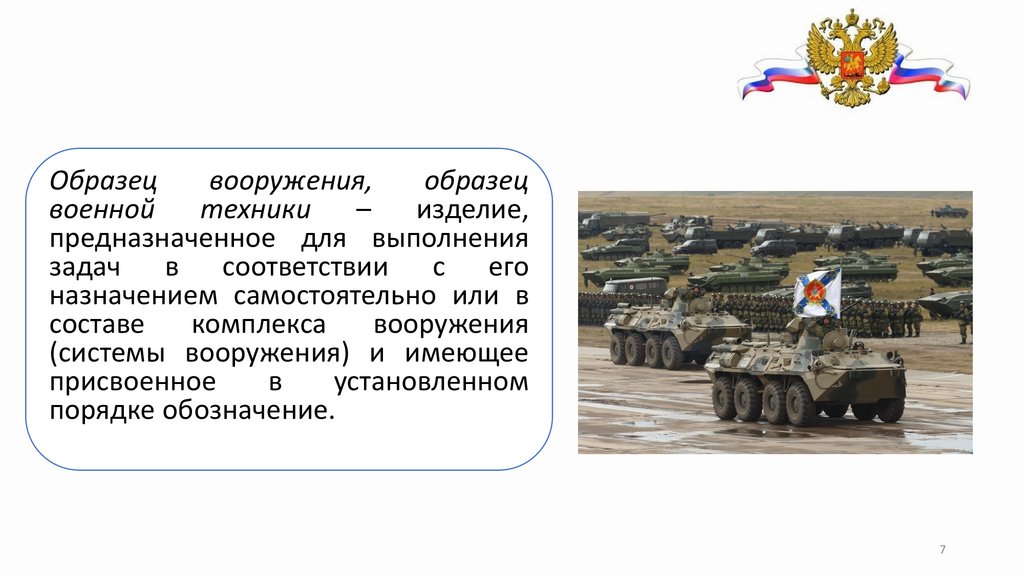 Образец вооружения, образец военной техники – изделие, предназначенное для выполнения задач в соответствии с его назначением самостоятельно или в составе комплекса вооружения (системы вооружения) и имеющее присвоенное в установленном порядке обозначение.

7